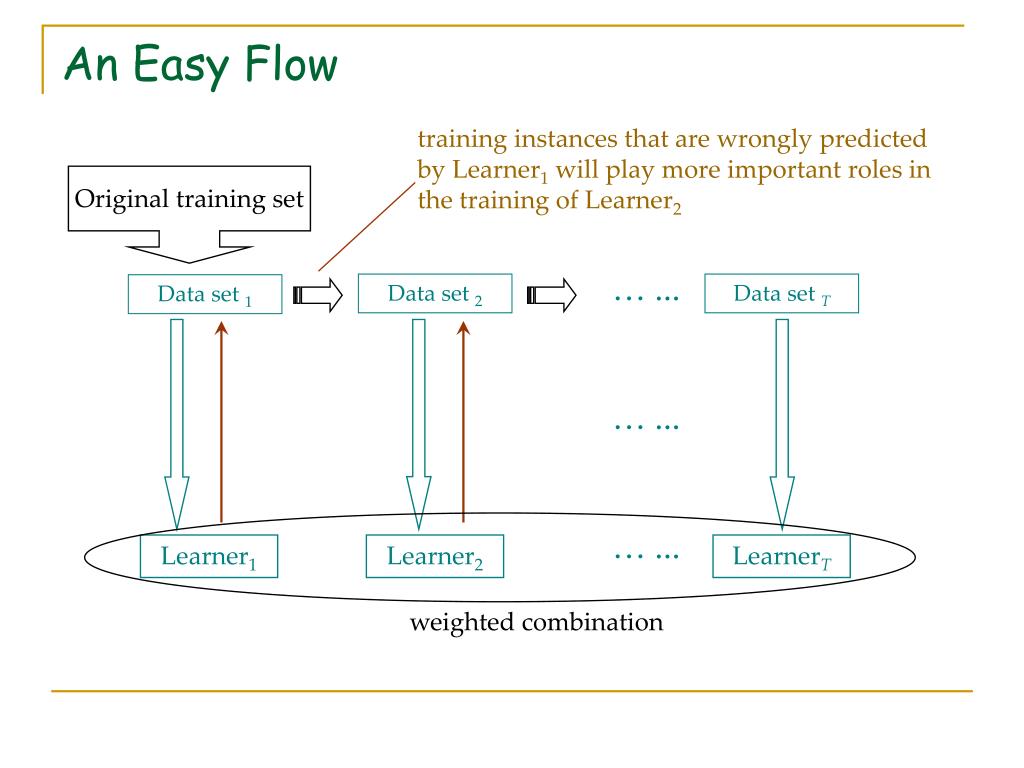 An Easy Flow

training instances that are wrongly predicted by Learner$_1$ will play more important roles in the training of Learner$_2$

Original training set

Data set $_1$

Data set $_2$

… …

Data set $_T$

… …

Learner$_1$

Learner$_2$

… …

Learner$_T$

weighted combination